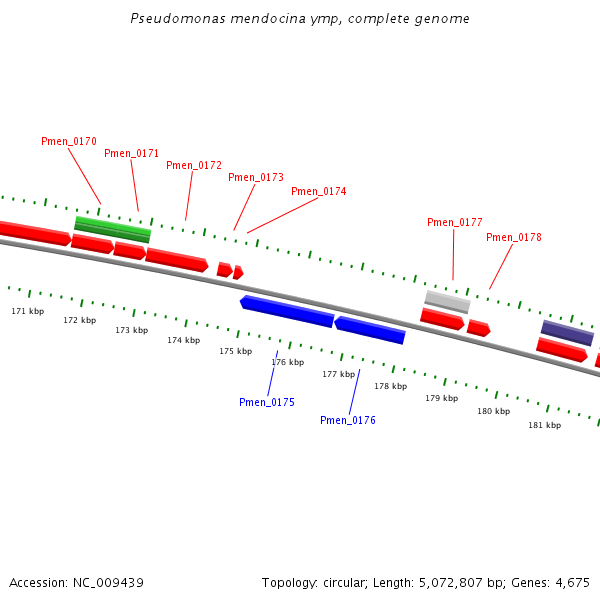 Pseudomonas mendocina ymp, complete genome

Pmen_0170
Pmen_0171
Pmen_0172
Pmen_0173
Pmen_0174
Pmen_0177
Pmen_0178

171 kbp
172 kbp
173 kbp
174 kbp
175 kbp
176 kbp
177 kbp
178 kbp
179 kbp
180 kbp
181 kbp

Pmen_0175
Pmen_0176

Accession: NC_009439
Topology: circular; Length: 5,072,807 bp; Genes: 4,675